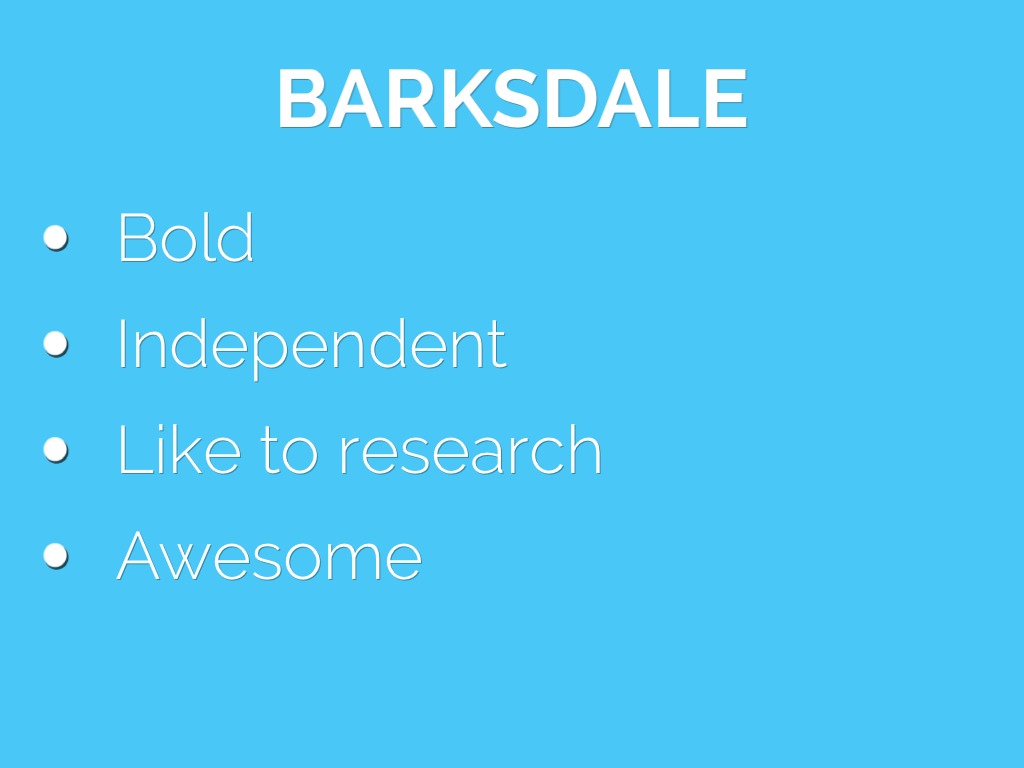 BARKSDALE

- Bold
- Independent
- Like to research
- Awesome